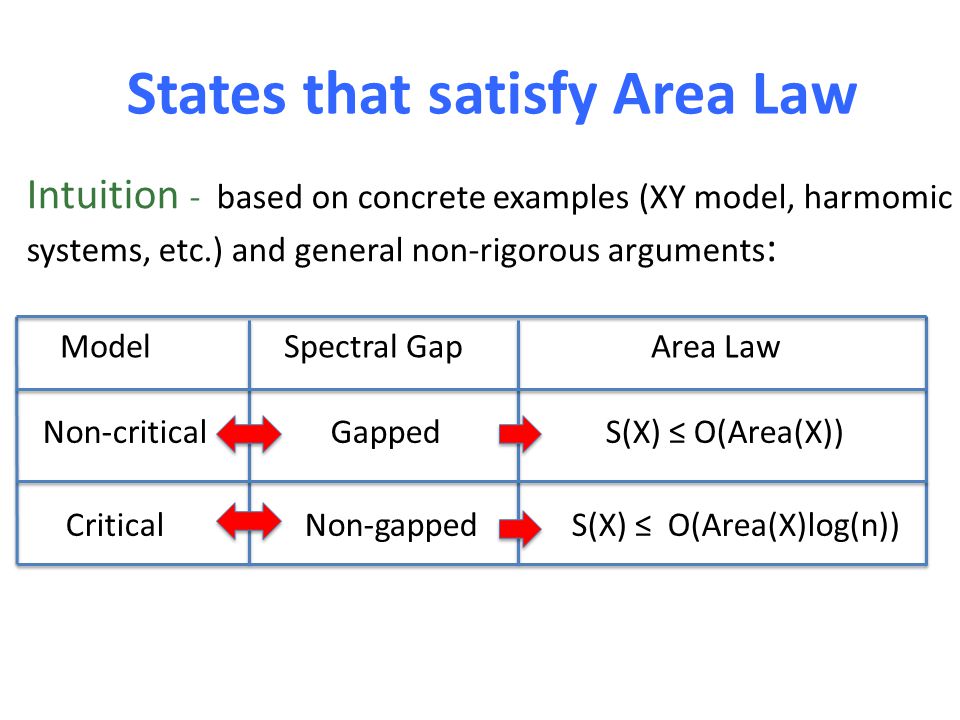 States that satisfy Area Law

Intuition - based on concrete examples (XY model, harmomic systems, etc.) and general non-rigorous arguments:

| Model | Spectral Gap | Area Law |
|---|---|---|
| Non-critical | Gapped | $S(X) \leq O(Area(X))$ |
| Critical | Non-gapped | $S(X) \leq O(Area(X)\log(n))$ |